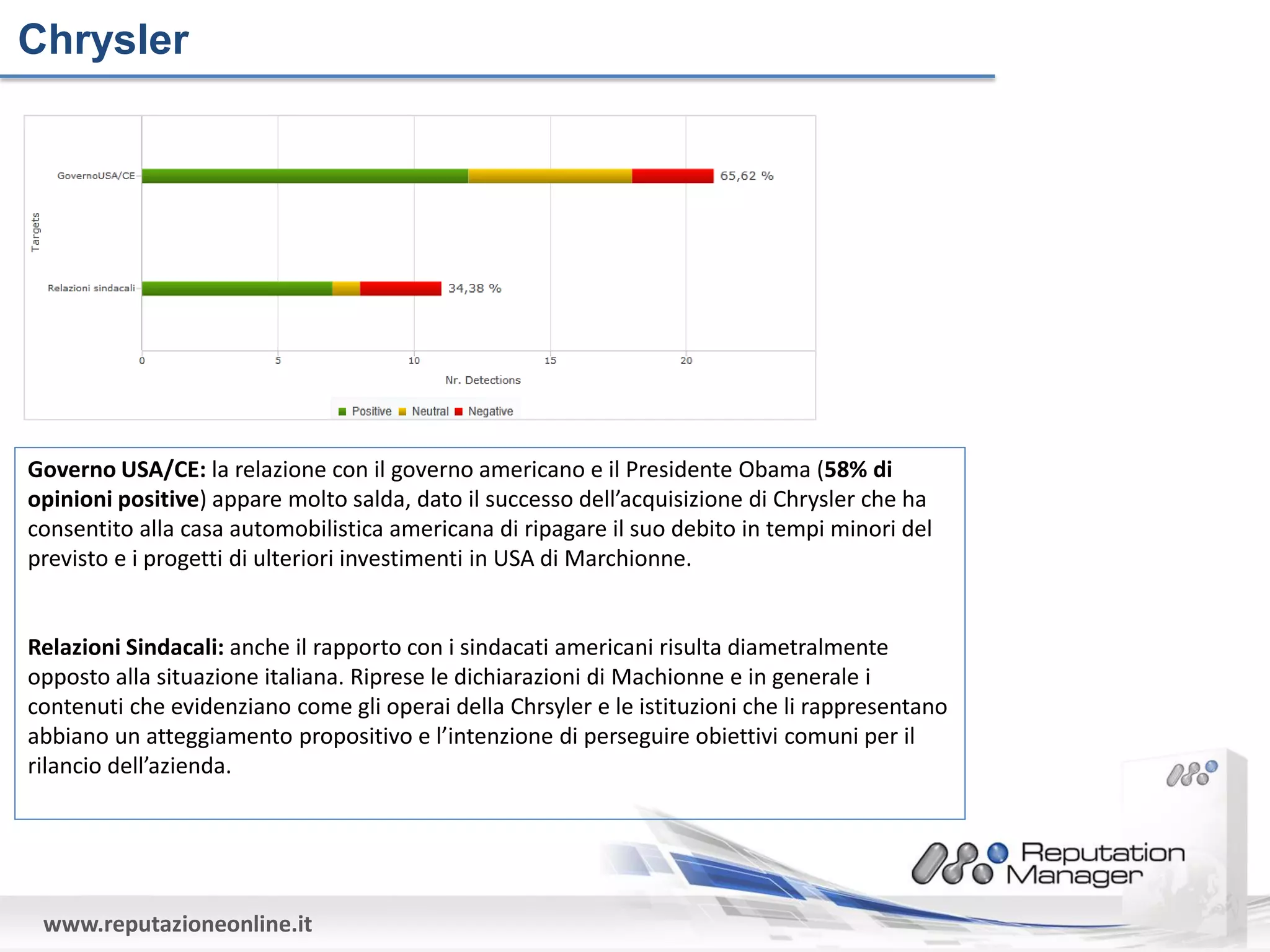 Chrysler

Targets

GovernoUSA/CE

65,62 %

Relazioni sindacali

34,38 %

0 5 10 15 20

Nr. Detections

Positive Neutral Negative

**Governo USA/CE:** la relazione con il governo americano e il Presidente Obama (**58% di opinioni positive**) appare molto salda, dato il successo dell'acquisizione di Chrysler che ha consentito alla casa automobilistica americana di ripagare il suo debito in tempi minori del previsto e i progetti di ulteriori investimenti in USA di Marchionne.

**Relazioni Sindacali:** anche il rapporto con i sindacati americani risulta diametralmente opposto alla situazione italiana. Riprese le dichiarazioni di Machionne e in generale i contenuti che evidenziano come gli operai della Chrsyler e le istituzioni che li rappresentano abbiano un atteggiamento propositivo e l'intenzione di perseguire obiettivi comuni per il rilancio dell'azienda.

Reputation Manager

www.reputazioneonline.it